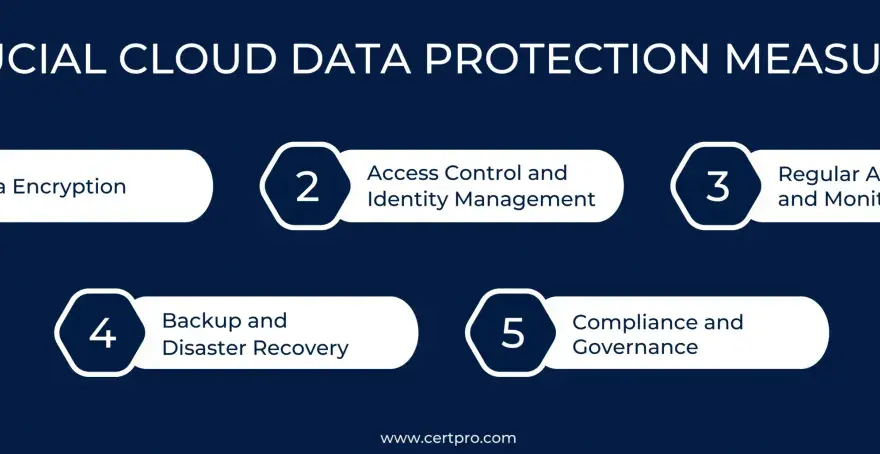 UCIAL CLOUD DATA PROTECTION MEASU

a Encryption

2 Access Control and Identity Management

3 Regular A and Monit

4 Backup and Disaster Recovery

5 Compliance and Governance

www.certpro.com